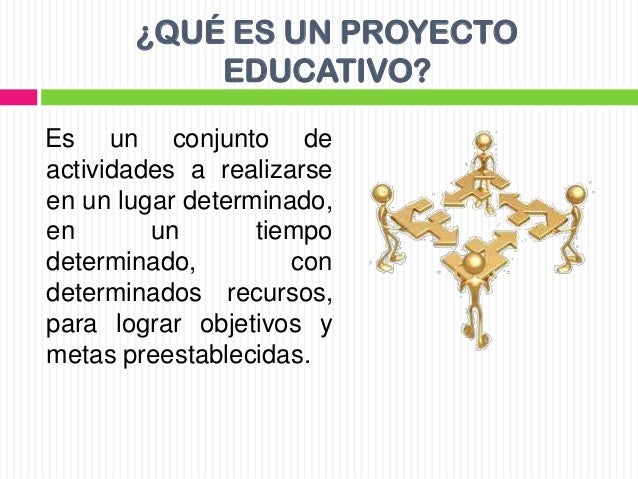 ¿QUÉ ES UN PROYECTO EDUCATIVO?

Es un conjunto de actividades a realizarse en un lugar determinado, en un tiempo determinado, con determinados recursos, para lograr objetivos y metas preestablecidas.